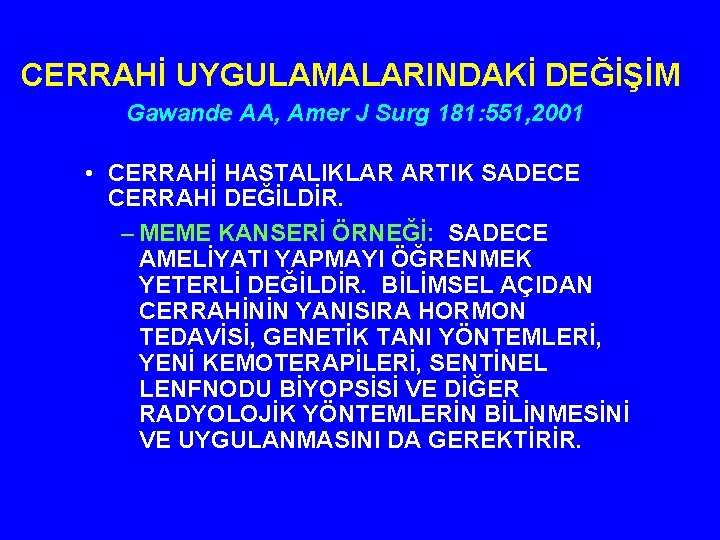 CERRAHİ UYGULAMALARINDAKİ DEĞİŞİM

Gawande AA, Amer J Surg 181:551,2001

• CERRAHİ HASTALIKLAR ARTIK SADECE CERRAHİ DEĞİLDİR.

– MEME KANSERİ ÖRNEĞİ: SADECE AMELİYATI YAPMAYI ÖĞRENMEK YETERLİ DEĞİLDİR. BİLİMSEL AÇIDAN CERRAHİNİN YANISIRA HORMON TEDAVİSİ, GENETİK TANI YÖNTEMLERİ, YENİ KEMOTERAPİLERİ, SENTİNEL LENFNODU BİYOPSİSİ VE DİĞER RADYOLOJİK YÖNTEMLERİN BİLİNMESİNİ VE UYGULANMASINI DA GEREKTİRİR.